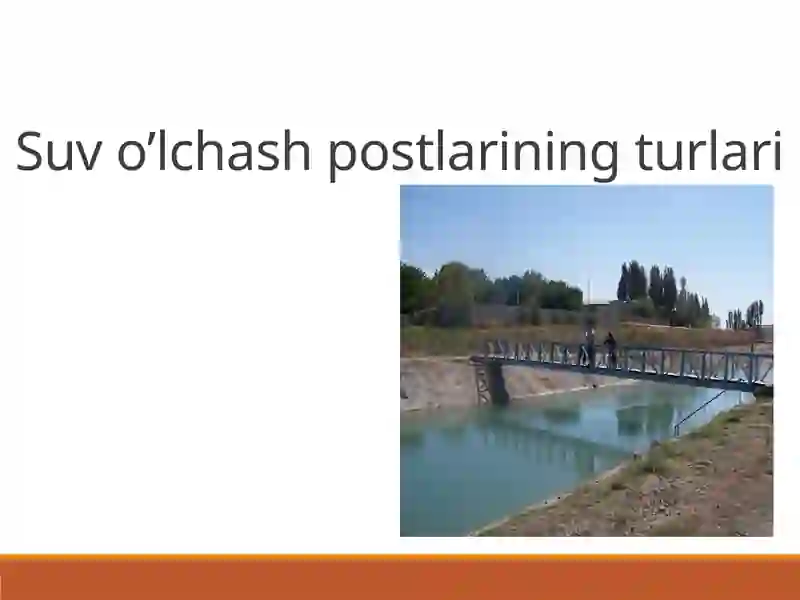 Suv o’lchash postlarining turlari